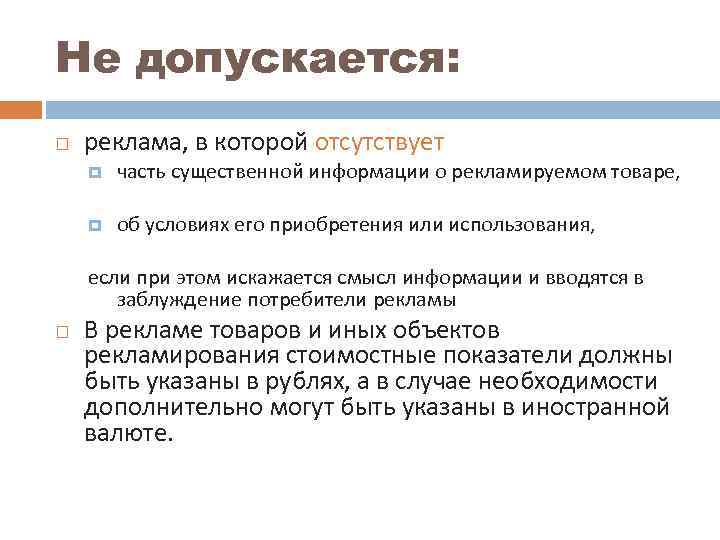 Не допускается:

реклама, в которой отсутствует

часть существенной информации о рекламируемом товаре,

об условиях его приобретения или использования,

если при этом искажается смысл информации и вводятся в заблуждение потребители рекламы

В рекламе товаров и иных объектов рекламирования стоимостные показатели должны быть указаны в рублях, а в случае необходимости дополнительно могут быть указаны в иностранной валюте.